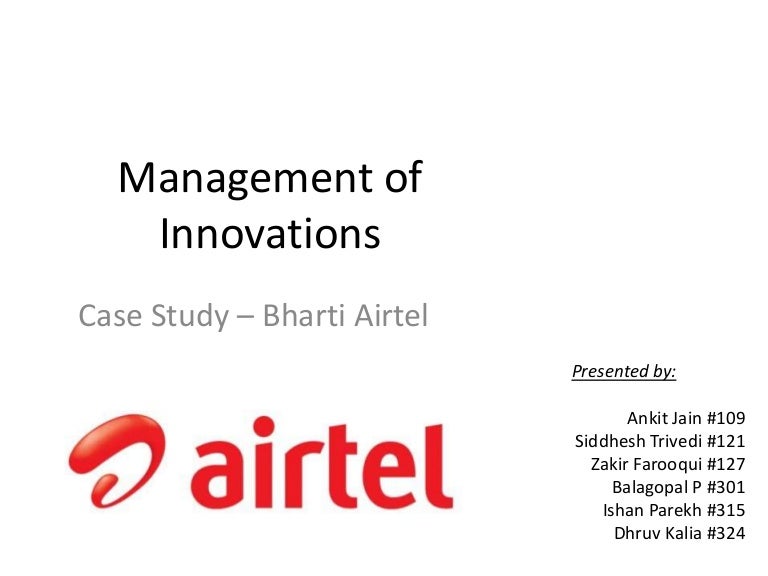 Management of Innovations

Case Study – Bharti Airtel

airtel

Presented by:

Ankit Jain #109
Siddhesh Trivedi #121
Zakir Farooqui #127
Balagopal P #301
Ishan Parekh #315
Dhruv Kalia #324